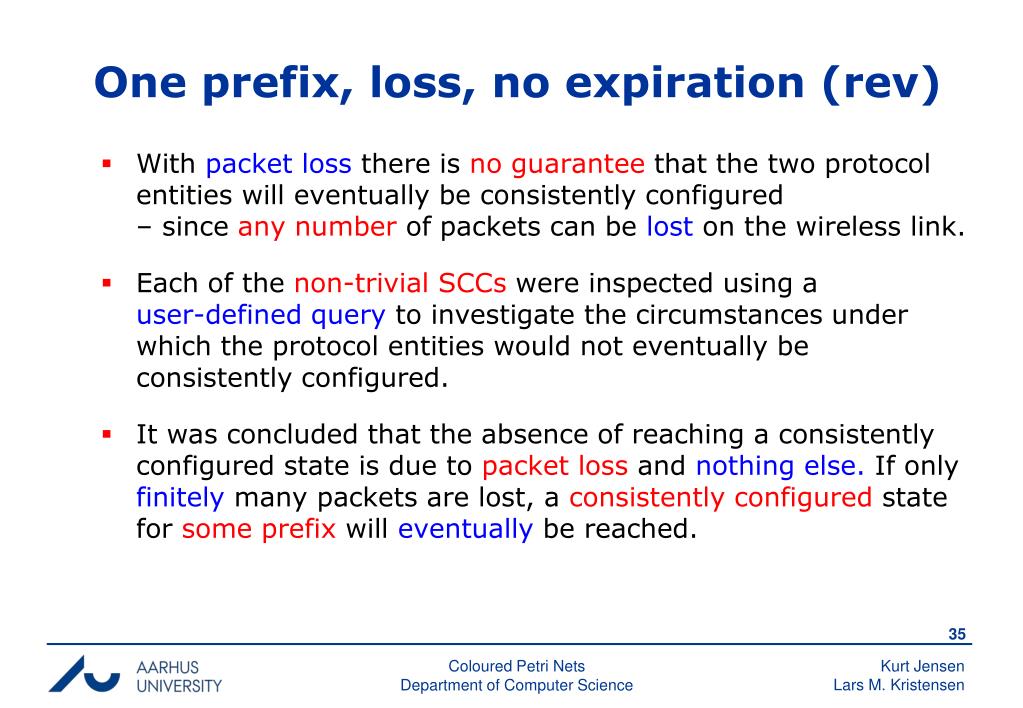 One prefix, loss, no expiration (rev)

▪ With packet loss there is no guarantee that the two protocol entities will eventually be consistently configured – since any number of packets can be lost on the wireless link.

▪ Each of the non-trivial SCCs were inspected using a user-defined query to investigate the circumstances under which the protocol entities would not eventually be consistently configured.

▪ It was concluded that the absence of reaching a consistently configured state is due to packet loss and nothing else. If only finitely many packets are lost, a consistently configured state for some prefix will eventually be reached.

35

AARHUS UNIVERSITY

Coloured Petri Nets
Department of Computer Science

Kurt Jensen
Lars M. Kristensen